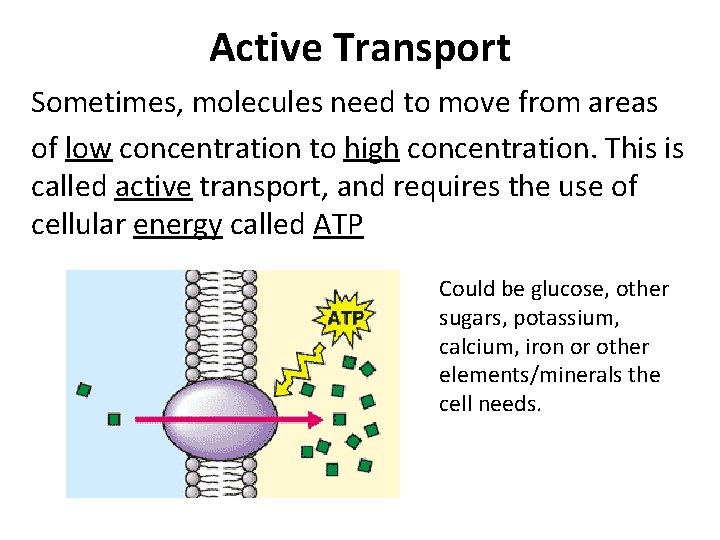 Active Transport

Sometimes, molecules need to move from areas of low concentration to high concentration. This is called active transport, and requires the use of cellular energy called ATP

ATP

Could be glucose, other sugars, potassium, calcium, iron or other elements/minerals the cell needs.